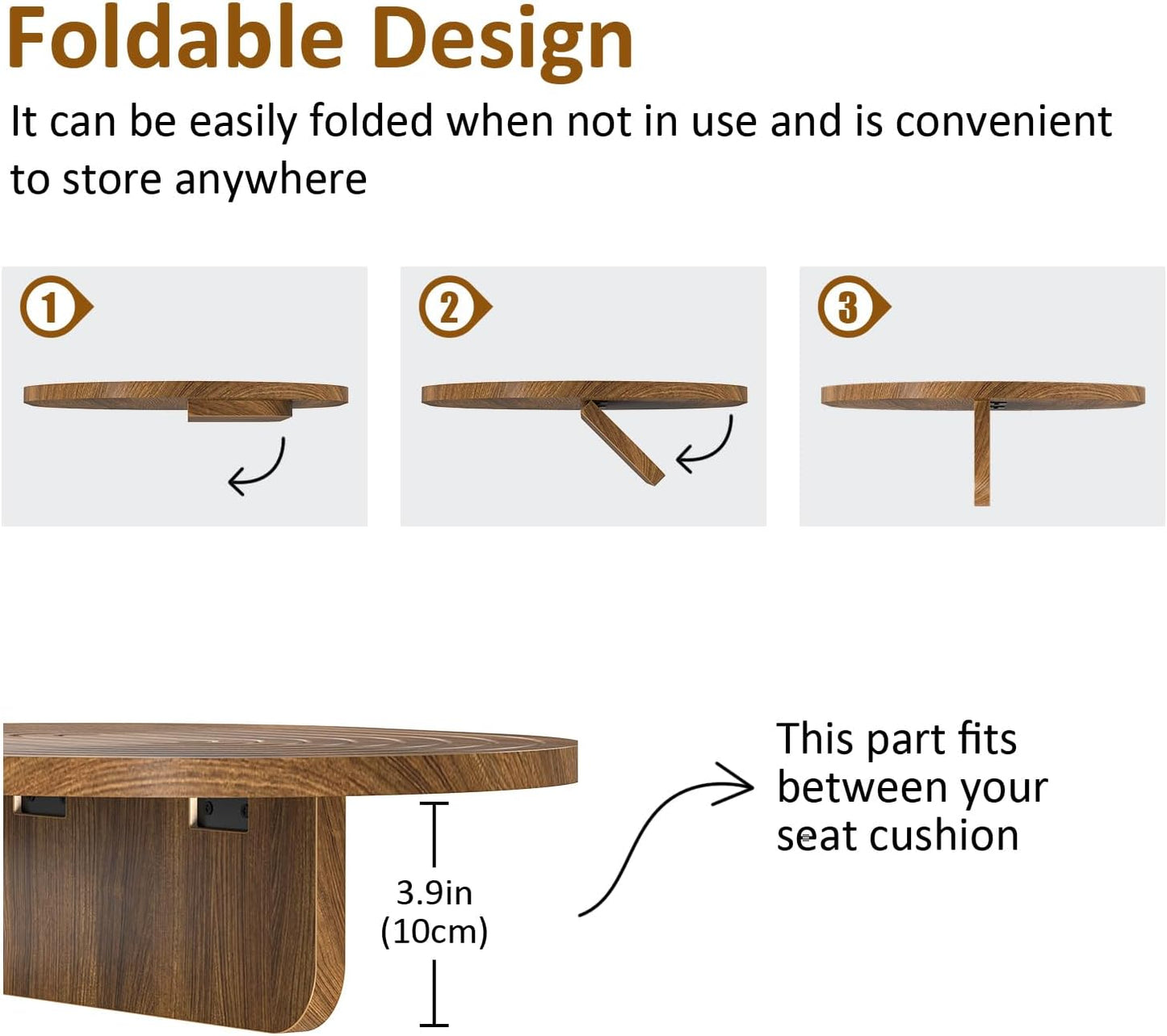 Foldable Design

It can be easily folded when not in use and is convenient to store anywhere

1

2

3

3.9in (10cm)

This part fits between your seat cushion